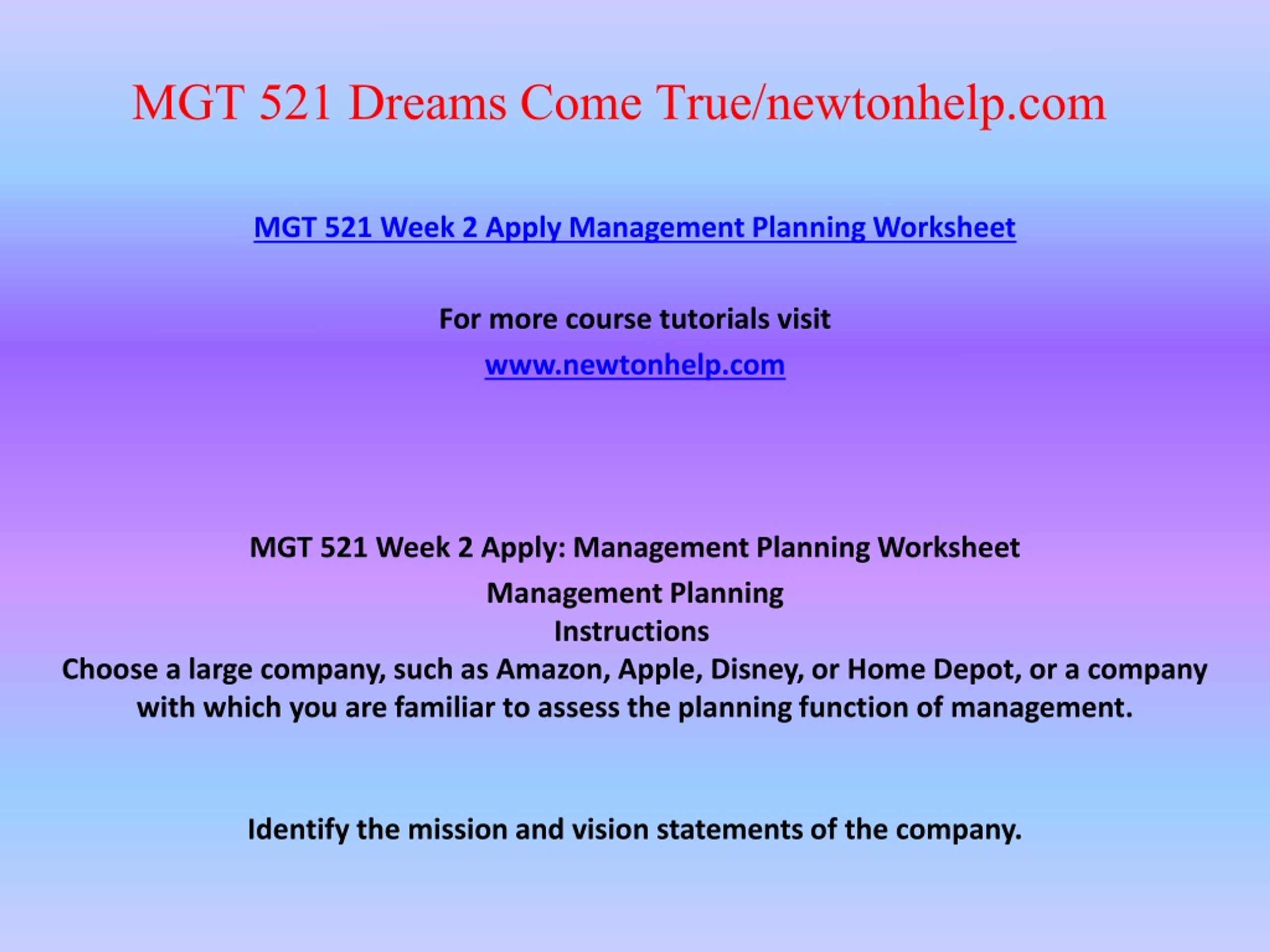 MGT 521 Dreams Come True/newtonhelp.com

MGT 521 Week 2 Apply Management Planning Worksheet

For more course tutorials visit

www.newtonhelp.com

MGT 521 Week 2 Apply: Management Planning Worksheet

Management Planning

Instructions

Choose a large company, such as Amazon, Apple, Disney, or Home Depot, or a company with which you are familiar to assess the planning function of management.

Identify the mission and vision statements of the company.